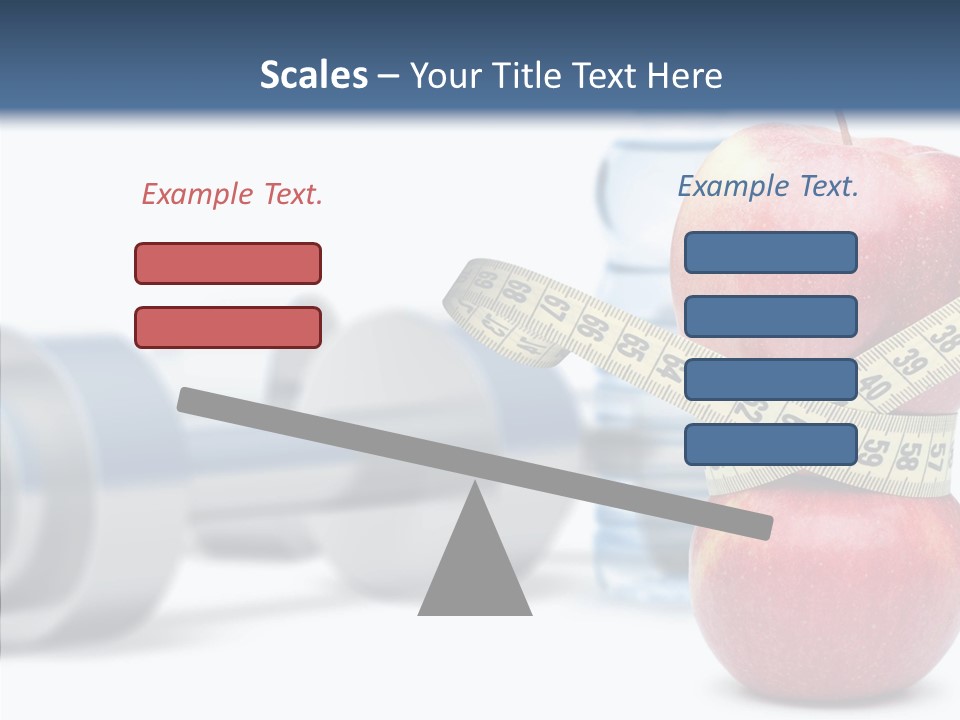 Scales – Your Title Text Here

Example Text.

Example Text.